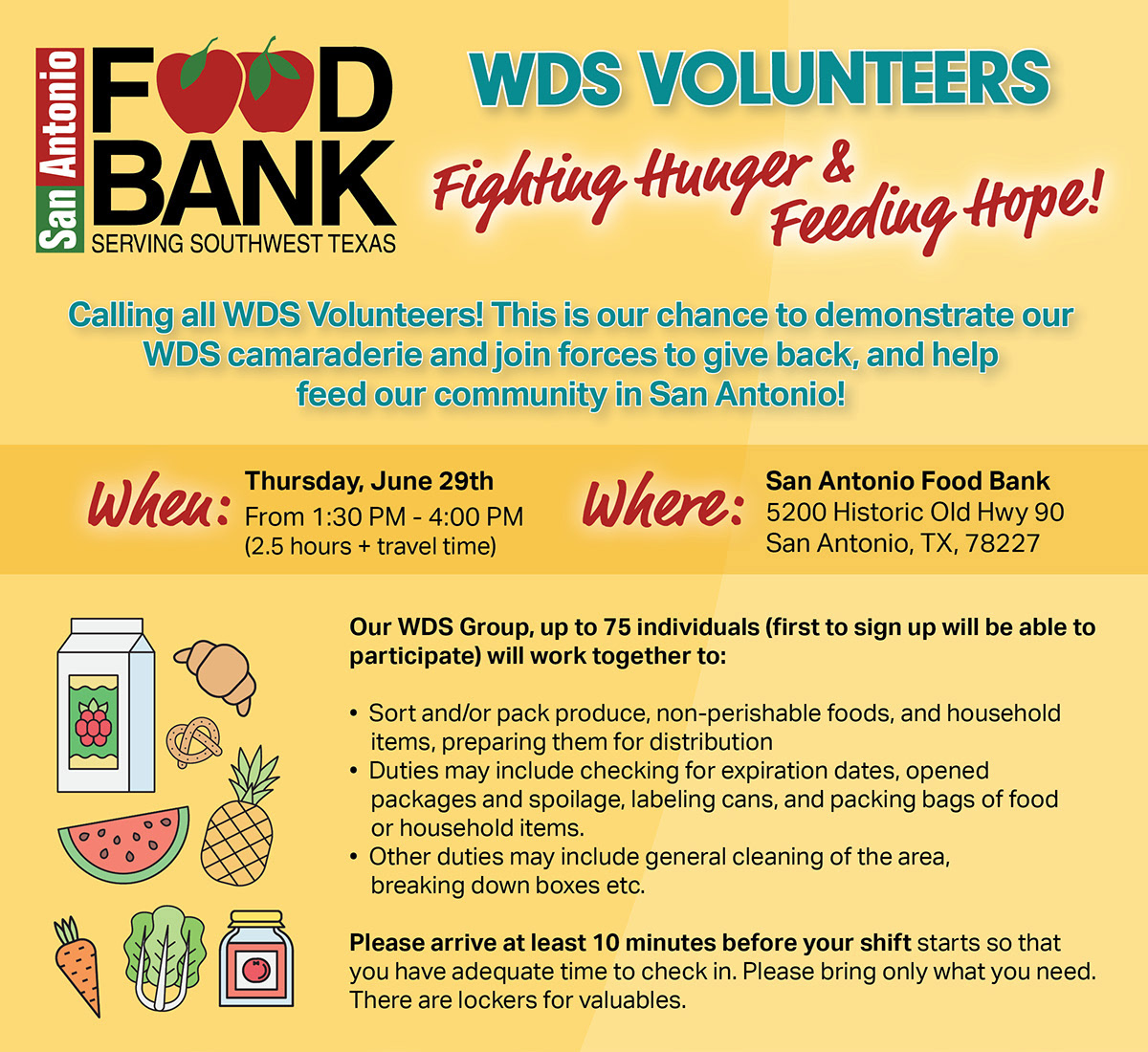 San Antonio FOOD BANK
SERVING SOUTHWEST TEXAS

WDS VOLUNTEERS

Fighting Hunger & Feeding Hope!

Calling all WDS Volunteers! This is our chance to demonstrate our WDS camaraderie and join forces to give back, and help feed our community in San Antonio!

When: Thursday, June 29th
From 1:30 PM - 4:00 PM
(2.5 hours + travel time)

Where: San Antonio Food Bank
5200 Historic Old Hwy 90
San Antonio, TX, 78227

Our WDS Group, up to 75 individuals (first to sign up will be able to participate) will work together to:

• Sort and/or pack produce, non-perishable foods, and household items, preparing them for distribution
• Duties may include checking for expiration dates, opened packages and spoilage, labeling cans, and packing bags of food or household items.
• Other duties may include general cleaning of the area, breaking down boxes etc.

Please arrive at least 10 minutes before your shift starts so that you have adequate time to check in. Please bring only what you need. There are lockers for valuables.